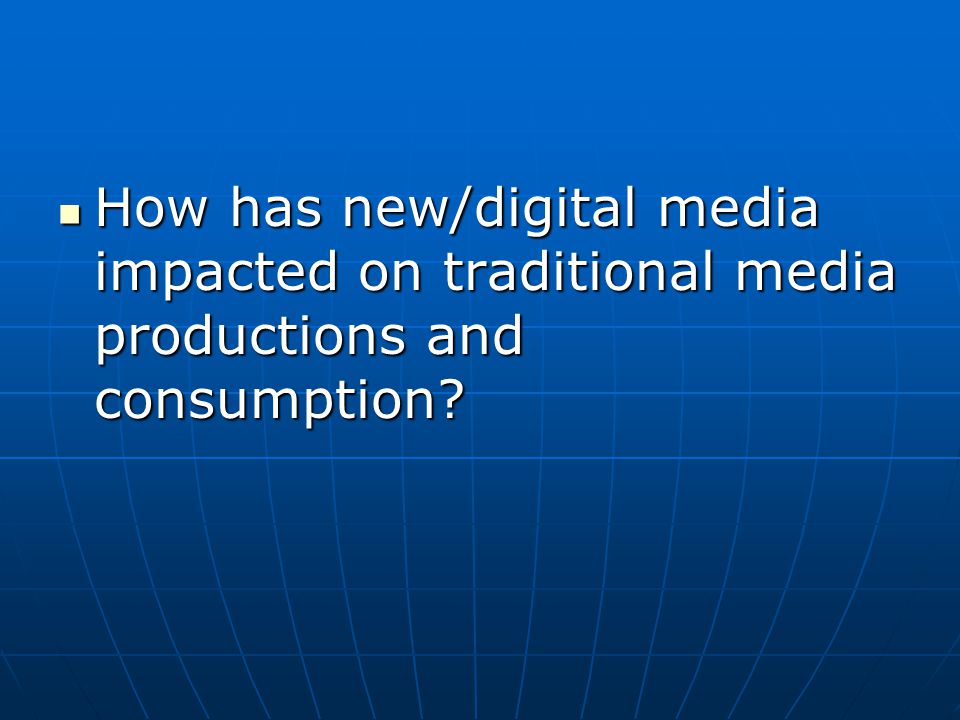 How has new/digital media impacted on traditional media productions and consumption?